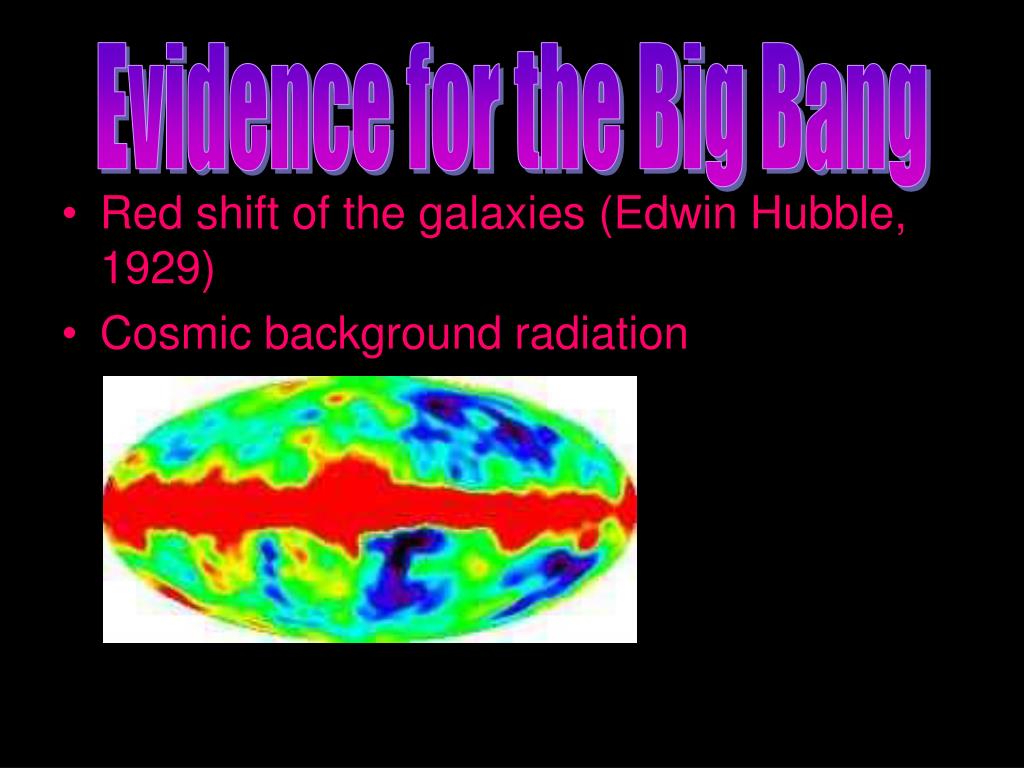 Evidence for the Big Bang

• Red shift of the galaxies (Edwin Hubble, 1929)

• Cosmic background radiation